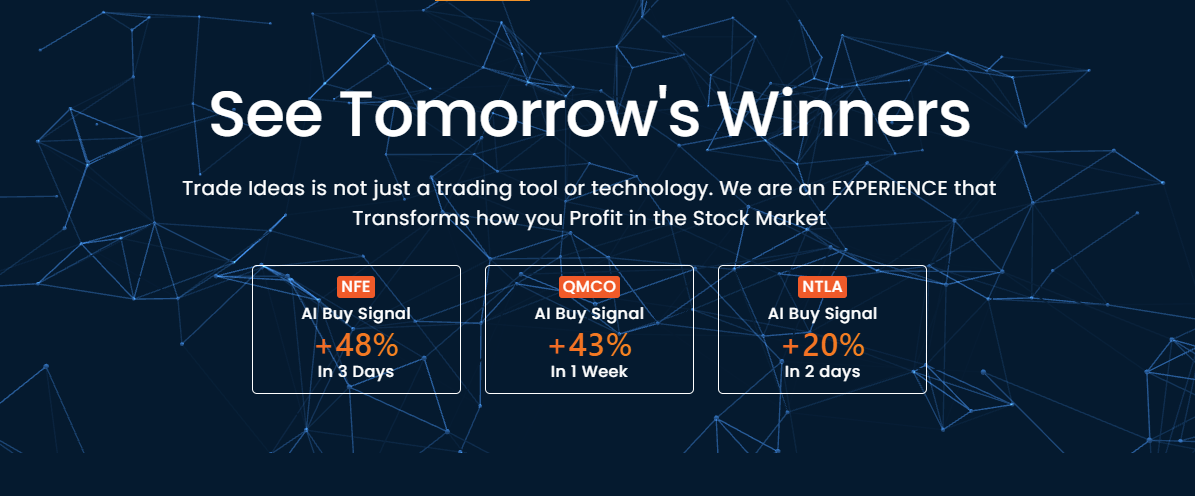 See Tomorrow's Winners

Trade Ideas is not just a trading tool or technology. We are an EXPERIENCE that Transforms how you Profit in the Stock Market

NFE
AI Buy Signal
+48%
In 3 Days

QMCO
AI Buy Signal
+43%
In 1 Week

NTLA
AI Buy Signal
+20%
In 2 days